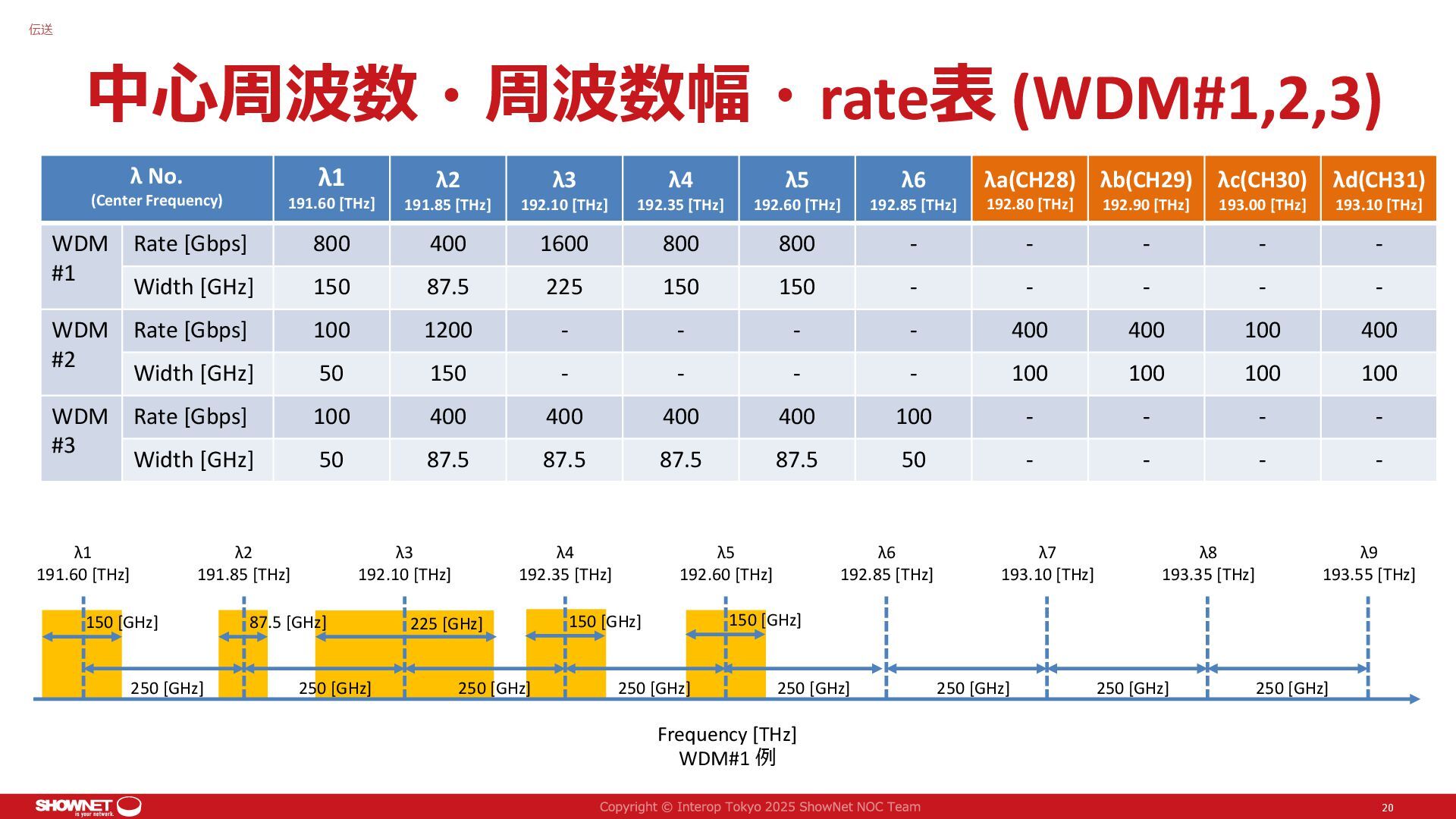 伝送

中心周波数・周波数幅・rate表 (WDM#1,2,3)

| λ No. (Center Frequency) | | λ1 191.60 [THz] | λ2 191.85 [THz] | λ3 192.10 [THz] | λ4 192.35 [THz] | λ5 192.60 [THz] | λ6 192.85 [THz] | λa(CH28) 192.80 [THz] | λb(CH29) 192.90 [THz] | λc(CH30) 193.00 [THz] | λd(CH31) 193.10 [THz] |
|---|---|---|---|---|---|---|---|---|---|---|---|
| WDM #1 | Rate [Gbps] | 800 | 400 | 1600 | 800 | 800 | - | - | - | - | - |
| | Width [GHz] | 150 | 87.5 | 225 | 150 | 150 | - | - | - | - | - |
| WDM #2 | Rate [Gbps] | 100 | 1200 | - | - | - | - | 400 | 400 | 100 | 400 |
| | Width [GHz] | 50 | 150 | - | - | - | - | 100 | 100 | 100 | 100 |
| WDM #3 | Rate [Gbps] | 100 | 400 | 400 | 400 | 400 | 100 | - | - | - | - |
| | Width [GHz] | 50 | 87.5 | 87.5 | 87.5 | 87.5 | 50 | - | - | - | - |

λ1 191.60 [THz]
λ2 191.85 [THz]
λ3 192.10 [THz]
λ4 192.35 [THz]
λ5 192.60 [THz]
λ6 192.85 [THz]
λ7 193.10 [THz]
λ8 193.35 [THz]
λ9 193.55 [THz]

150 [GHz]
87.5 [GHz]
225 [GHz]
150 [GHz]
150 [GHz]

250 [GHz]
250 [GHz]
250 [GHz]
250 [GHz]
250 [GHz]
250 [GHz]
250 [GHz]
250 [GHz]

Frequency [THz]
WDM#1 例

SHOWNET is your network.
Copyright © Interop Tokyo 2025 ShowNet NOC Team
20